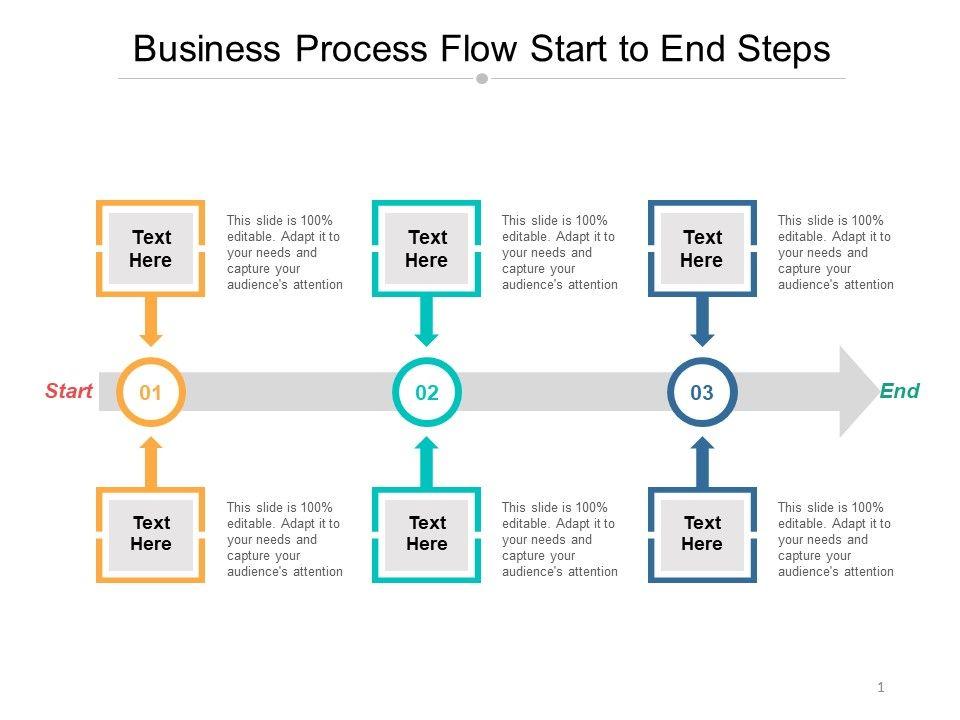 Business Process Flow Start to End Steps

Text Here

This slide is 100% editable. Adapt it to your needs and capture your audience's attention

Text Here

This slide is 100% editable. Adapt it to your needs and capture your audience's attention

Text Here

This slide is 100% editable. Adapt it to your needs and capture your audience's attention

Start

01

02

03

End

Text Here

This slide is 100% editable. Adapt it to your needs and capture your audience's attention

Text Here

This slide is 100% editable. Adapt it to your needs and capture your audience's attention

Text Here

This slide is 100% editable. Adapt it to your needs and capture your audience's attention

1